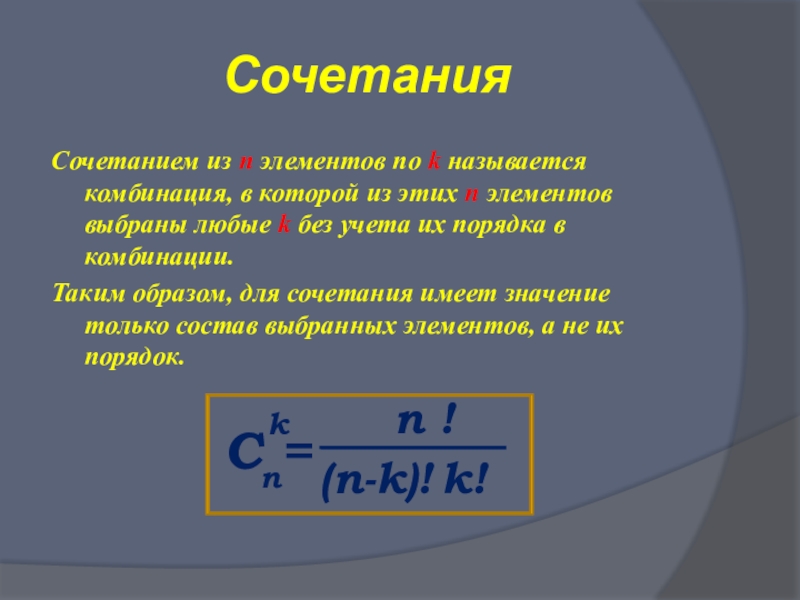 Сочетания

Сочетанием из n элементов по k называется комбинация, в которой из этих n элементов выбраны любые k без учета их порядка в комбинации.

Таким образом, для сочетания имеет значение только состав выбранных элементов, а не их порядок.

$C_n^k = \frac{n!}{(n-k)!\,k!}$